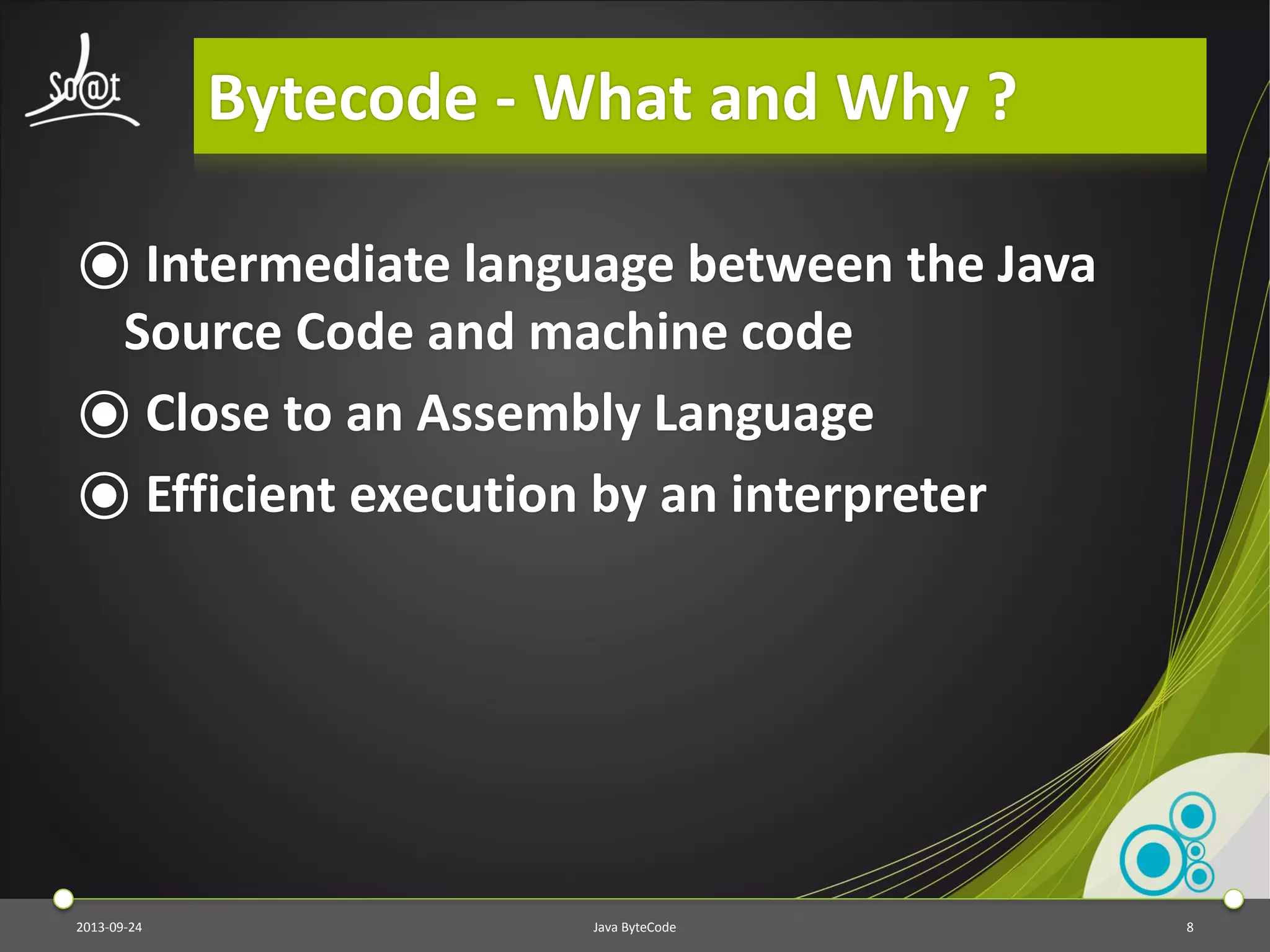 So@t

Bytecode - What and Why ?

Intermediate language between the Java Source Code and machine code

Close to an Assembly Language

Efficient execution by an interpreter

2013-09-24

Java ByteCode

8